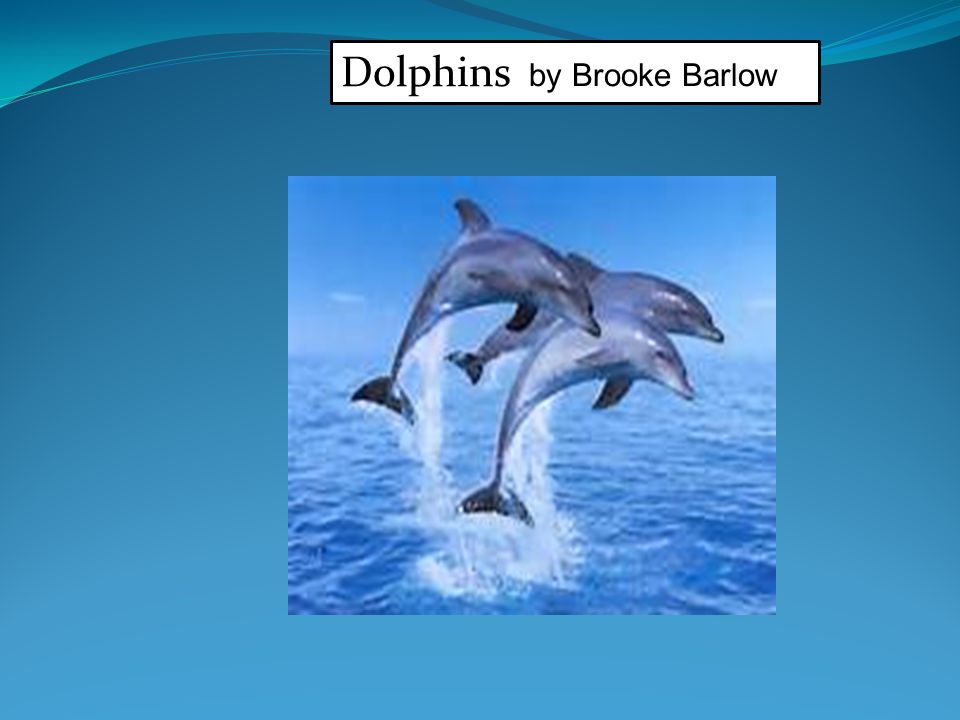 Dolphins by Brooke Barlow